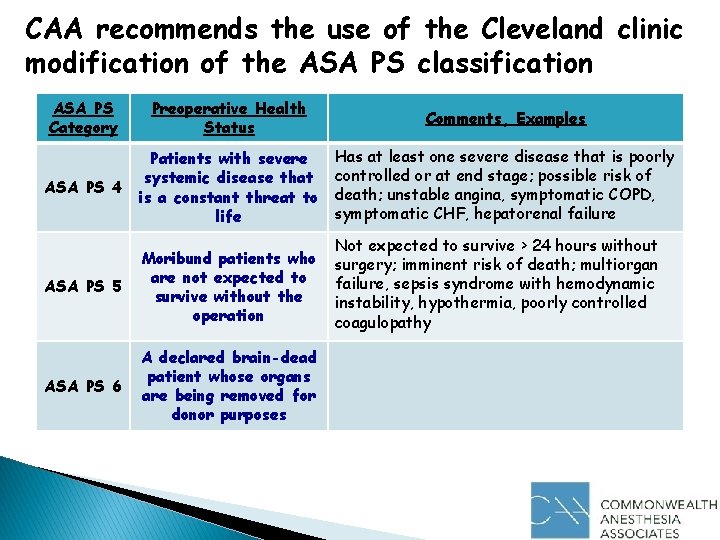 CAA recommends the use of the Cleveland clinic modification of the ASA PS classification

| ASA PS Category | Preoperative Health Status | Comments, Examples |
|---|---|---|
| ASA PS 4 | Patients with severe systemic disease that is a constant threat to life | Has at least one severe disease that is poorly controlled or at end stage; possible risk of death; unstable angina, symptomatic COPD, symptomatic CHF, hepatorenal failure |
| ASA PS 5 | Moribund patients who are not expected to survive without the operation | Not expected to survive > 24 hours without surgery; imminent risk of death; multiorgan failure, sepsis syndrome with hemodynamic instability, hypothermia, poorly controlled coagulopathy |
| ASA PS 6 | A declared brain-dead patient whose organs are being removed for donor purposes | |

CAA COMMONWEALTH ANESTHESIA ASSOCIATES